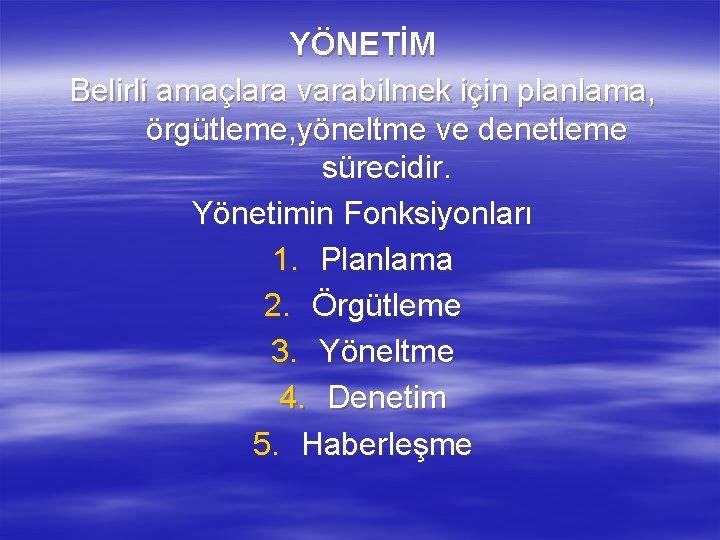 YÖNETİM

Belirli amaçlara varabilmek için planlama, örgütleme,yöneltme ve denetleme sürecidir.

Yönetimin Fonksiyonları

1. Planlama
2. Örgütleme
3. Yöneltme
4. Denetim
5. Haberleşme